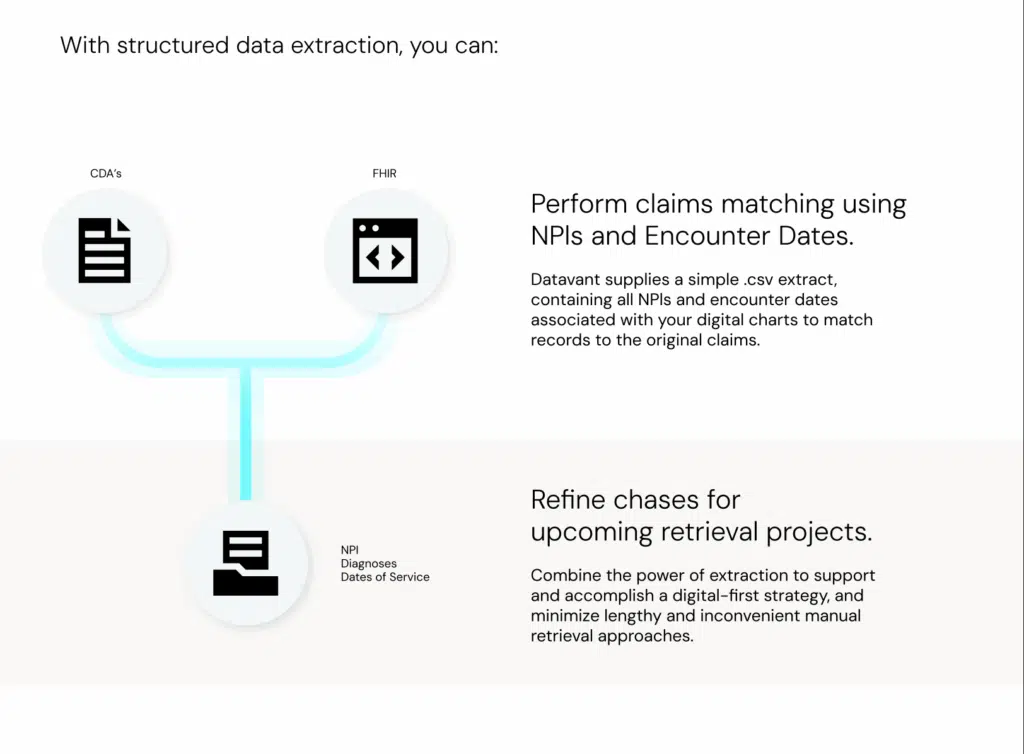 With structured data extraction, you can:

CDA's

FHIR

NPI
Diagnoses
Dates of Service

Perform claims matching using NPIs and Encounter Dates.

Datavant supplies a simple .csv extract, containing all NPIs and encounter dates associated with your digital charts to match records to the original claims.

Refine chases for upcoming retrieval projects.

Combine the power of extraction to support and accomplish a digital-first strategy, and minimize lengthy and inconvenient manual retrieval approaches.